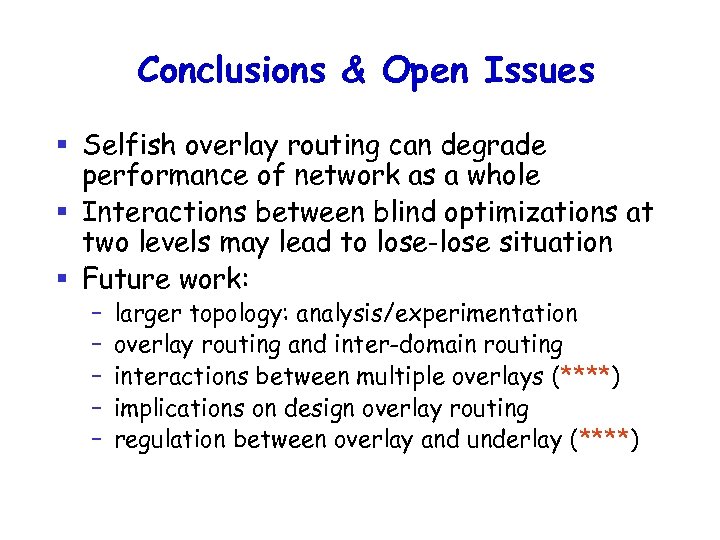 Conclusions & Open Issues

▪ Selfish overlay routing can degrade performance of network as a whole
▪ Interactions between blind optimizations at two levels may lead to lose-lose situation
▪ Future work:
 – larger topology: analysis/experimentation
 – overlay routing and inter-domain routing
 – interactions between multiple overlays (****)
 – implications on design overlay routing
 – regulation between overlay and underlay (****)